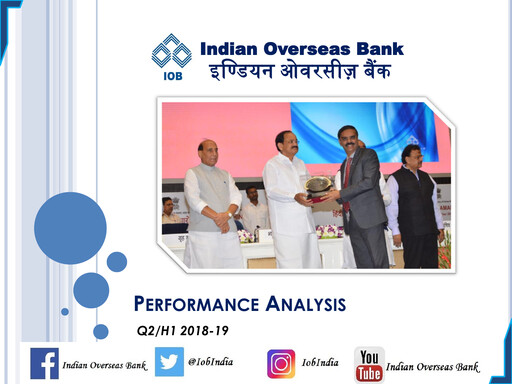 IOB
Indian Overseas Bank
इण्डियन ओवरसीज़ बैंक

PERFORMANCE ANALYSIS
Q2/H1 2018-19

Indian Overseas Bank
@IobIndia
IobIndia
You Tube
Indian Overseas Bank